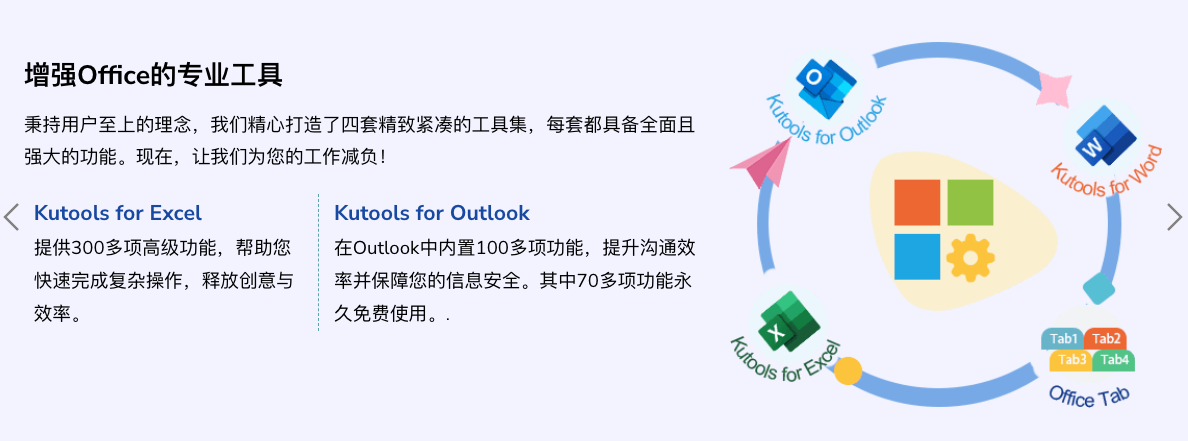 增强Office的专业工具

秉持用户至上的理念，我们精心打造了四套精致紧凑的工具集，每套都具备全面且强大的功能。现在，让我们为您的工作减负！

Kutools for Excel
提供300多项高级功能，帮助您快速完成复杂操作，释放创意与效率。

Kutools for Outlook
在Outlook中内置100多项功能，提升沟通效率并保障您的信息安全。其中70多项功能永久免费使用。.

Kutools for Outlook
Kutools for Word
Kutools for Excel
Tab1
Tab2
Tab3
Tab4
Office Tab